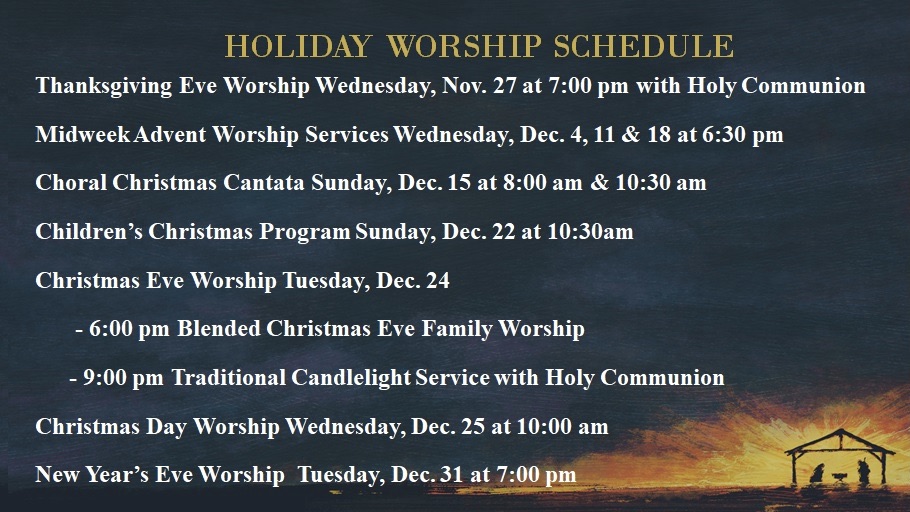 HOLIDAY WORSHIP SCHEDULE

Thanksgiving Eve Worship Wednesday, Nov. 27 at 7:00 pm with Holy Communion

Midweek Advent Worship Services Wednesday, Dec. 4, 11 & 18 at 6:30 pm

Choral Christmas Cantata Sunday, Dec. 15 at 8:00 am & 10:30 am

Children's Christmas Program Sunday, Dec. 22 at 10:30am

Christmas Eve Worship Tuesday, Dec. 24

- 6:00 pm Blended Christmas Eve Family Worship

- 9:00 pm Traditional Candlelight Service with Holy Communion

Christmas Day Worship Wednesday, Dec. 25 at 10:00 am

New Year's Eve Worship Tuesday, Dec. 31 at 7:00 pm